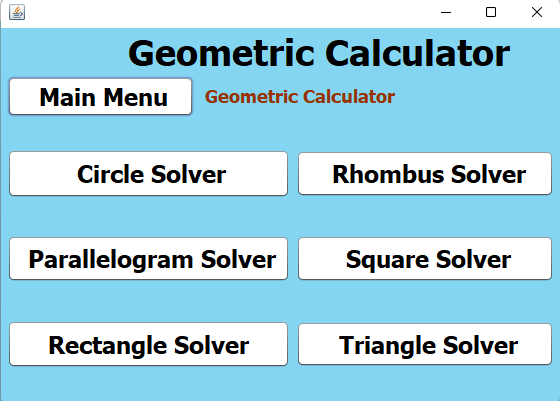 Geometric Calculator

Main Menu

Geometric Calculator

Circle Solver

Rhombus Solver

Parallelogram Solver

Square Solver

Rectangle Solver

Triangle Solver